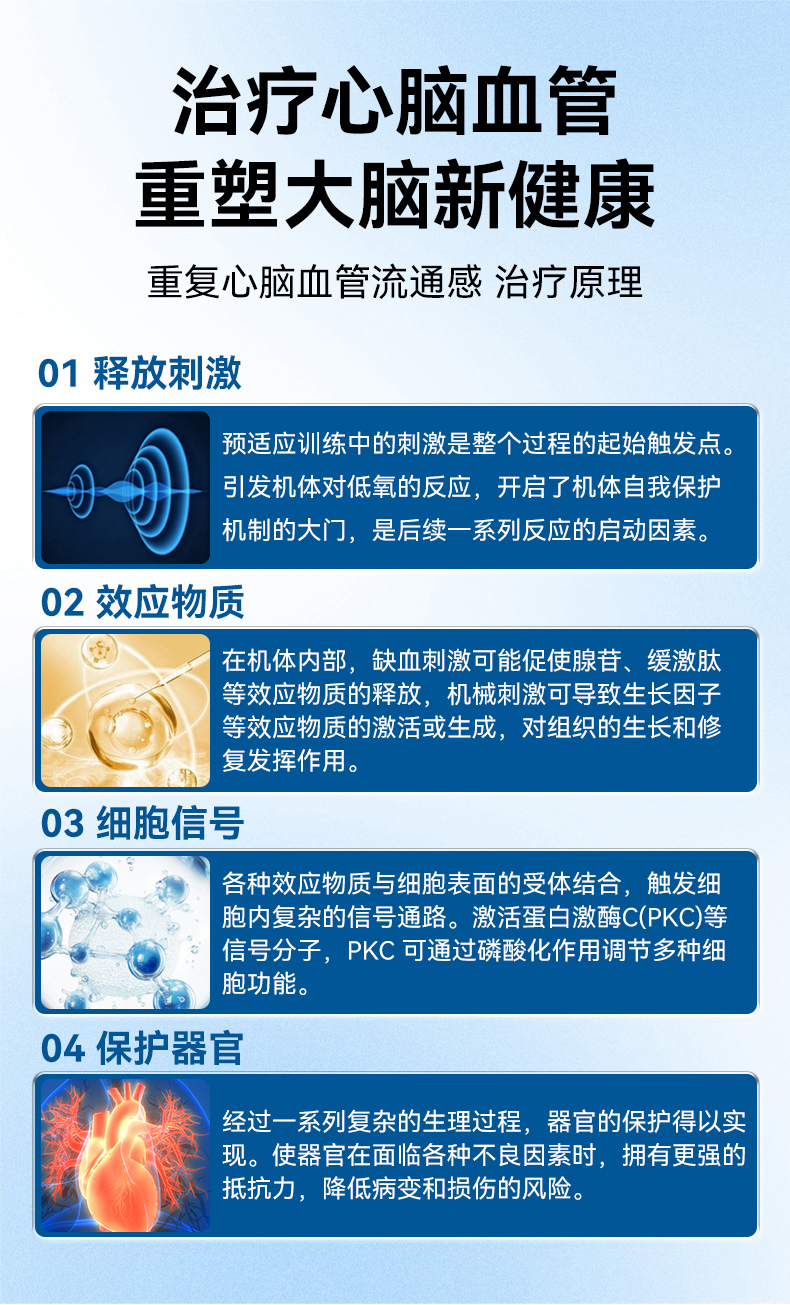 治疗心脑血管
重塑大脑新健康

重复心脑血管流通感 治疗原理

01 释放刺激

预适应训练中的刺激是整个过程的起始触发点。引发机体对低氧的反应，开启了机体自我保护机制的大门，是后续一系列反应的启动因素。

02 效应物质

在机体内部，缺血刺激可能促使腺苷、缓激肽等效应物质的释放，机械刺激可导致生长因子等效应物质的激活或生成，对组织的生长和修复发挥作用。

03 细胞信号

各种效应物质与细胞表面的受体结合，触发细胞内复杂的信号通路。激活蛋白激酶C(PKC)等信号分子，PKC 可通过磷酸化作用调节多种细胞功能。

04 保护器官

经过一系列复杂的生理过程，器官的保护得以实现。使器官在面临各种不良因素时，拥有更强的抵抗力，降低病变和损伤的风险。